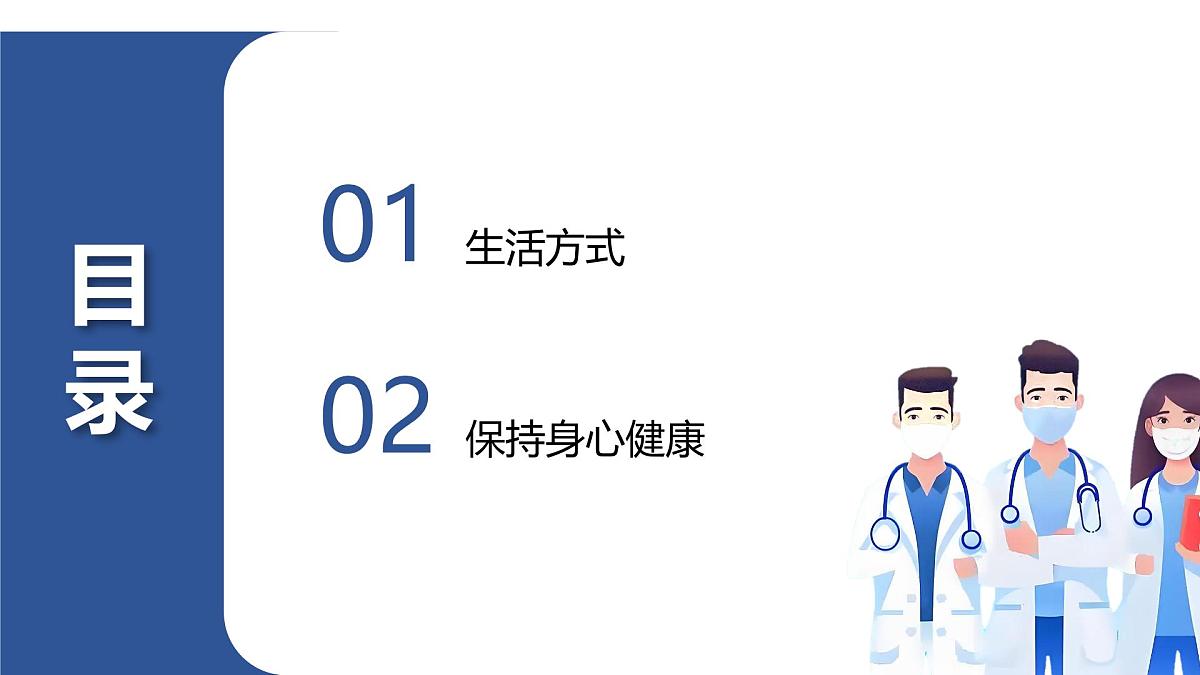 目录

01 生活方式

02 保持身心健康